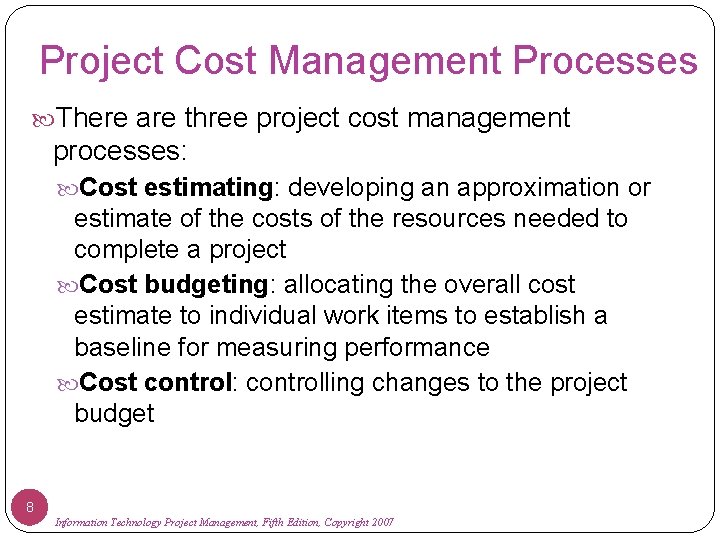 Project Cost Management Processes

There are three project cost management processes:

Cost estimating: developing an approximation or estimate of the costs of the resources needed to complete a project

Cost budgeting: allocating the overall cost estimate to individual work items to establish a baseline for measuring performance

Cost control: controlling changes to the project budget

8

Information Technology Project Management, Fifth Edition, Copyright 2007